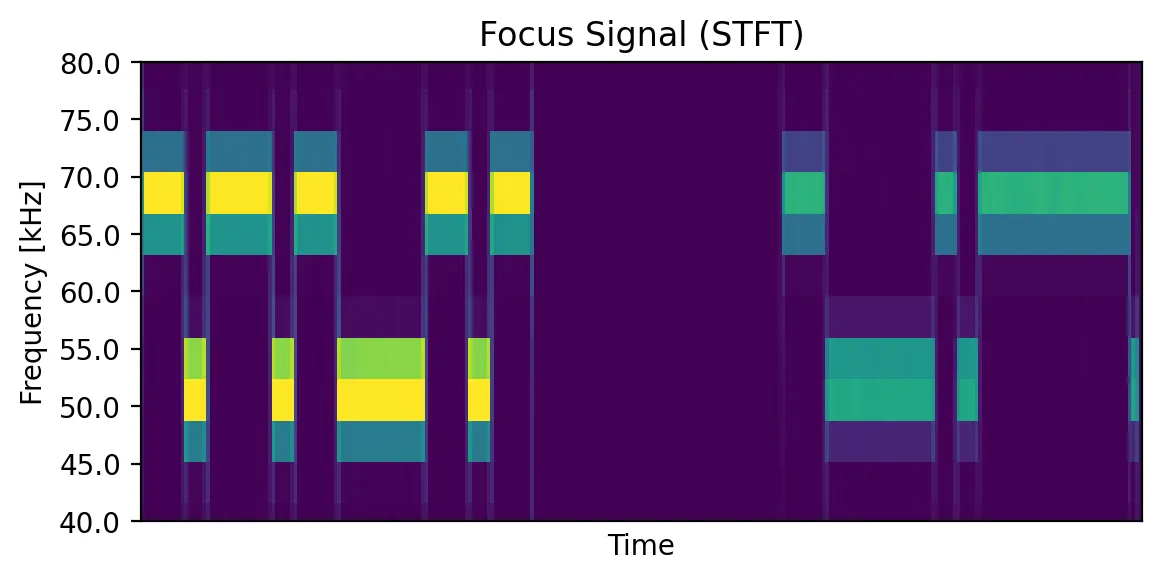 Focus Signal (STFT)

Frequency [kHz]

80.0
75.0
70.0
65.0
60.0
55.0
50.0
45.0
40.0

Time